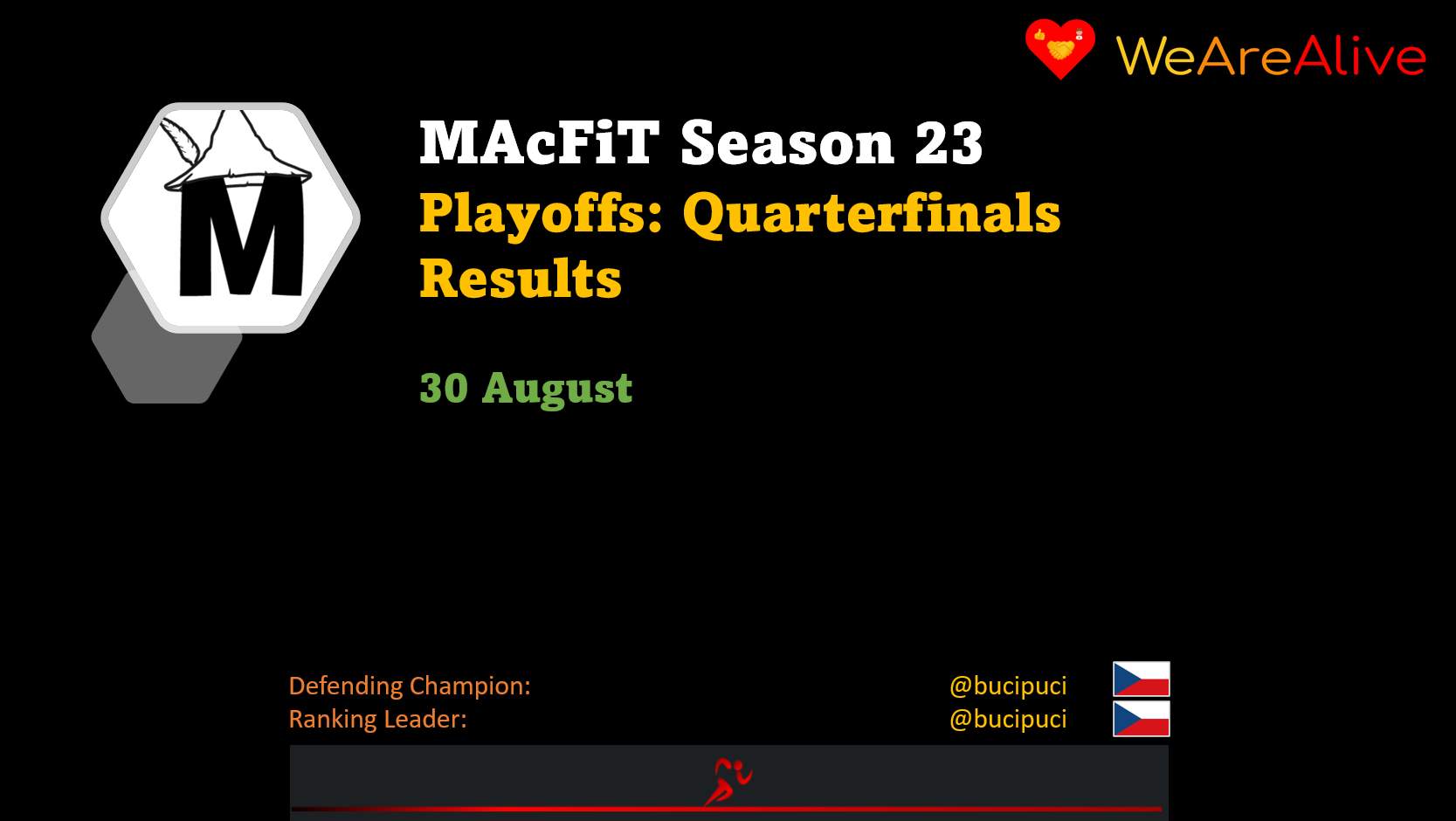 WeAreAlive

M

MAcFiT Season 23
Playoffs: Quarterfinals
Results

30 August

Defending Champion: @bucipuci
Ranking Leader: @bucipuci